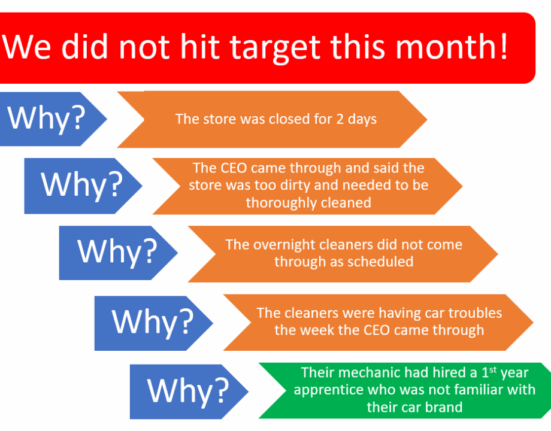 We did not hit target this month!

Why?

The store was closed for 2 days

Why?

The CEO came through and said the store was too dirty and needed to be thoroughly cleaned

Why?

The overnight cleaners did not come through as scheduled

Why?

The cleaners were having car troubles the week the CEO came through

Why?

Their mechanic had hired a 1$^{st}$ year apprentice who was not familiar with their car brand